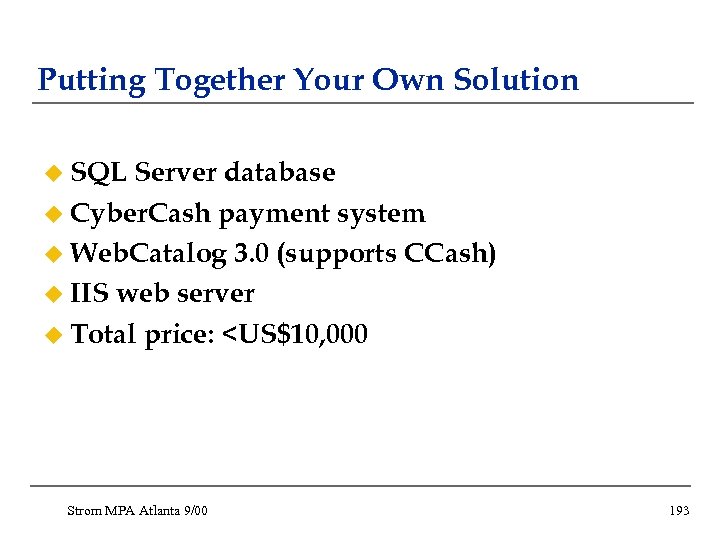 Putting Together Your Own Solution

SQL Server database
CyberCash payment system
WebCatalog 3.0 (supports CCash)
IIS web server
Total price: <US$10,000

Strom MPA Atlanta 9/00

193